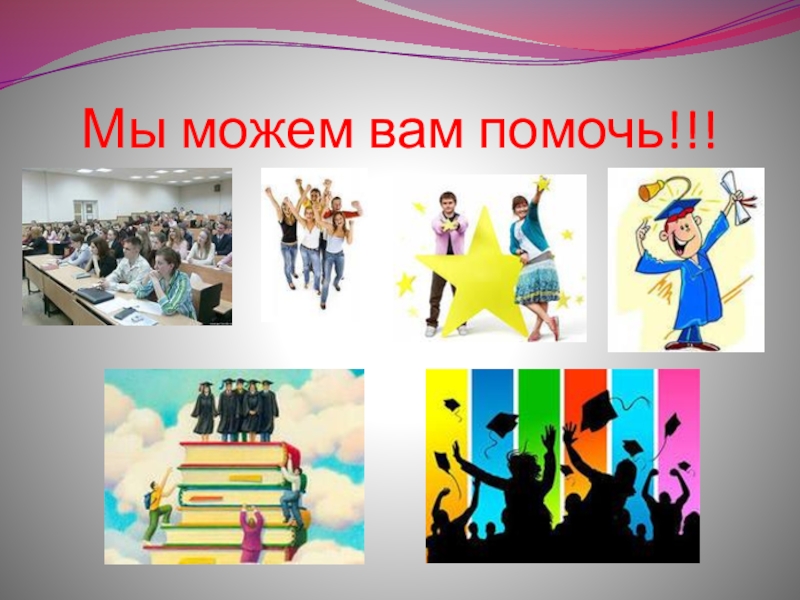 Мы можем вам помочь!!!